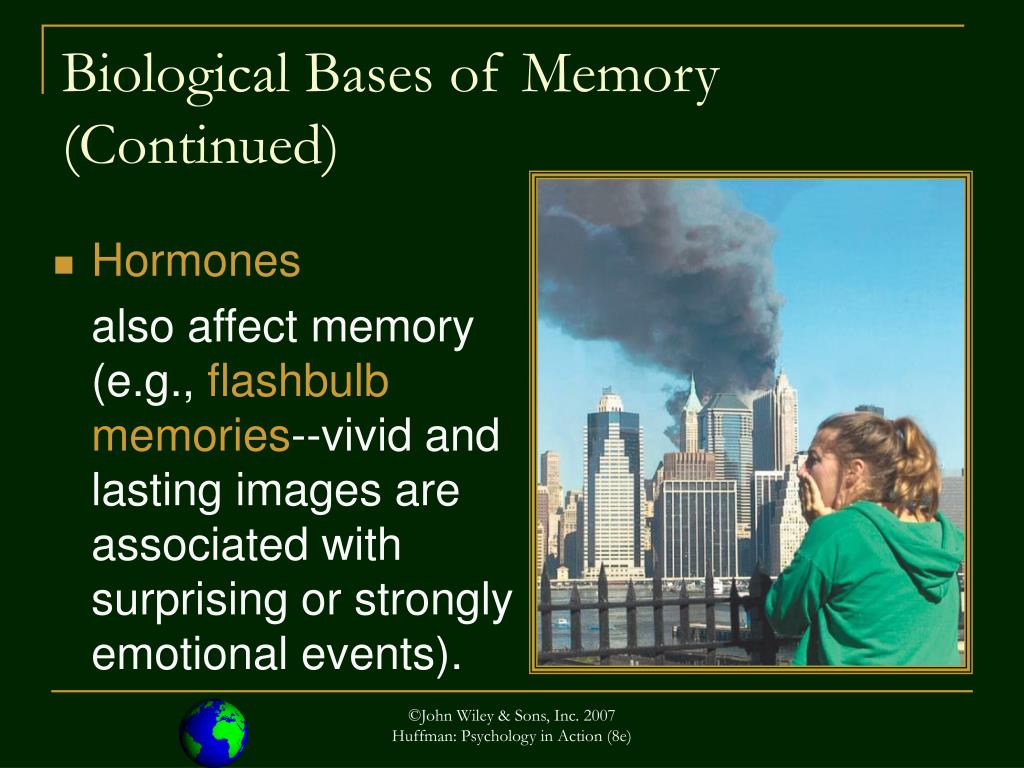 Biological Bases of Memory (Continued)

Hormones

also affect memory (e.g., flashbulb memories--vivid and lasting images are associated with surprising or strongly emotional events).

©John Wiley & Sons, Inc. 2007
Huffman: Psychology in Action (8e)